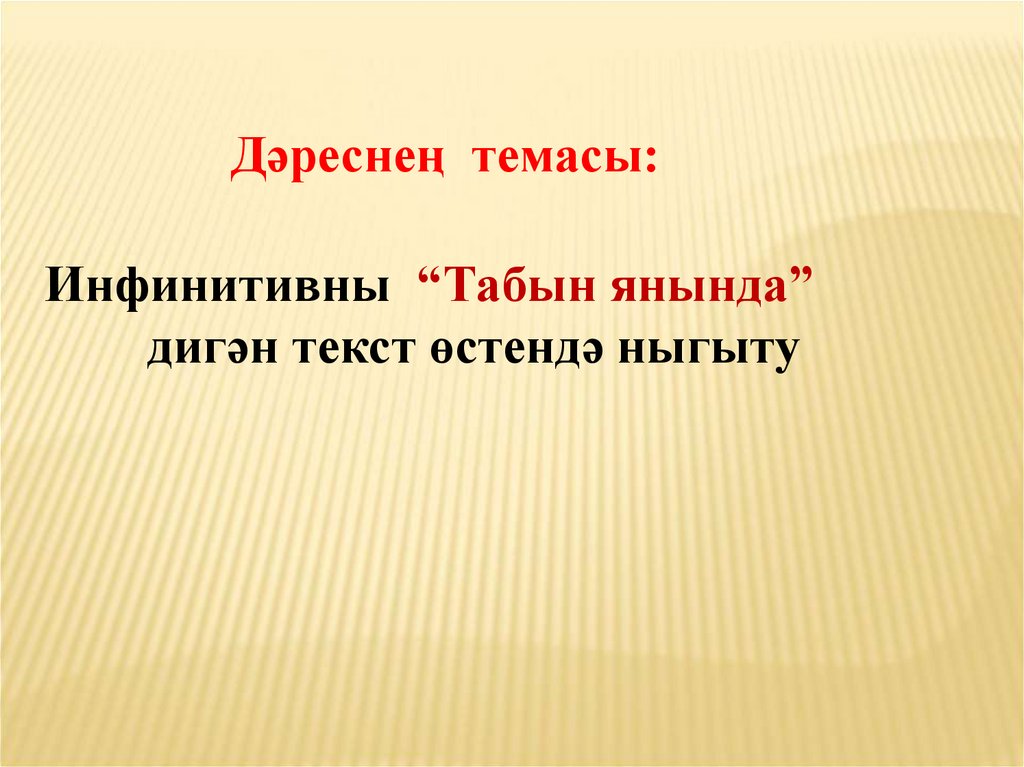 Дәреснең темасы:

Инфинитивны “Табын янында” дигән текст өстендә ныгыту